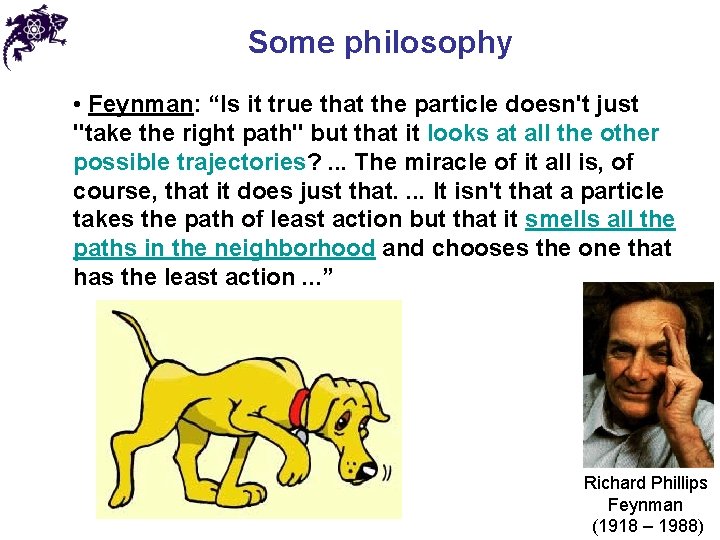 Some philosophy

• Feynman: “Is it true that the particle doesn't just "take the right path" but that it looks at all the other possible trajectories? ... The miracle of it all is, of course, that it does just that. ... It isn't that a particle takes the path of least action but that it smells all the paths in the neighborhood and chooses the one that has the least action ...”

Richard Phillips Feynman (1918 – 1988)